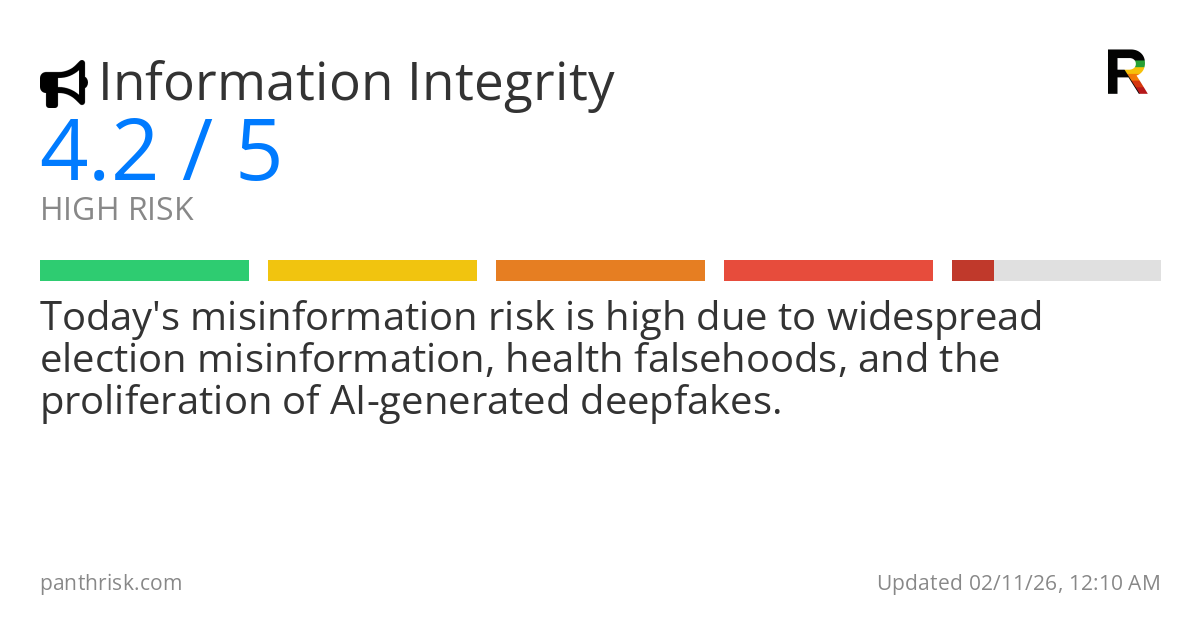 Information Integrity

R

4.2 / 5

HIGH RISK

Today's misinformation risk is high due to widespread election misinformation, health falsehoods, and the proliferation of AI-generated deepfakes.

panthrisk.com

Updated 02/11/26, 12:10 AM